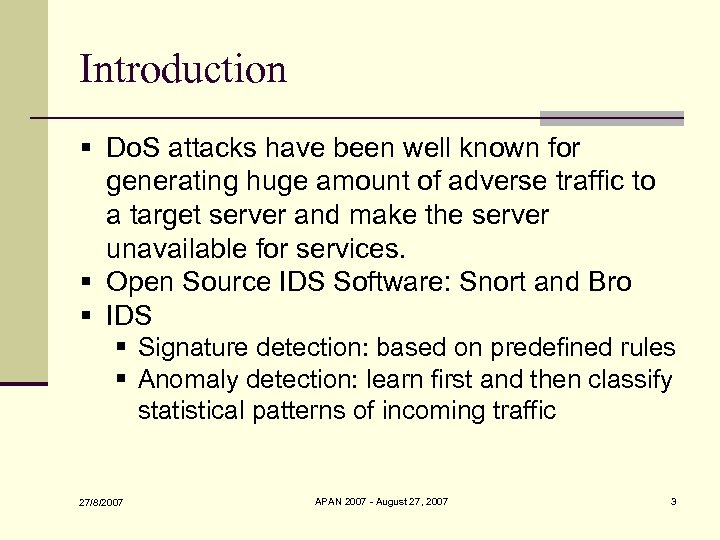 Introduction

▪ DoS attacks have been well known for generating huge amount of adverse traffic to a target server and make the server unavailable for services.
▪ Open Source IDS Software: Snort and Bro
▪ IDS
 ▪ Signature detection: based on predefined rules
 ▪ Anomaly detection: learn first and then classify statistical patterns of incoming traffic

27/8/2007

APAN 2007 - August 27, 2007

3